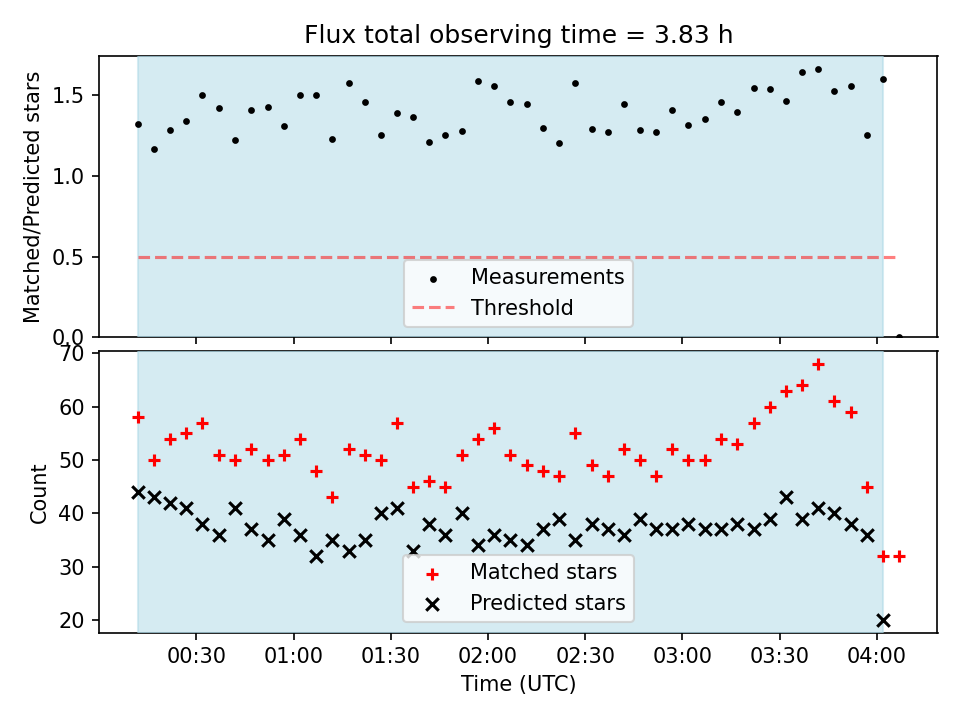 Flux total observing time = 3.83 h

Matched/Predicted stars

1.5
1.0
0.5
0.0

Measurements
Threshold

Count

70
60
50
40
30
20

Matched stars
Predicted stars

00:30 01:00 01:30 02:00 02:30 03:00 03:30 04:00

Time (UTC)